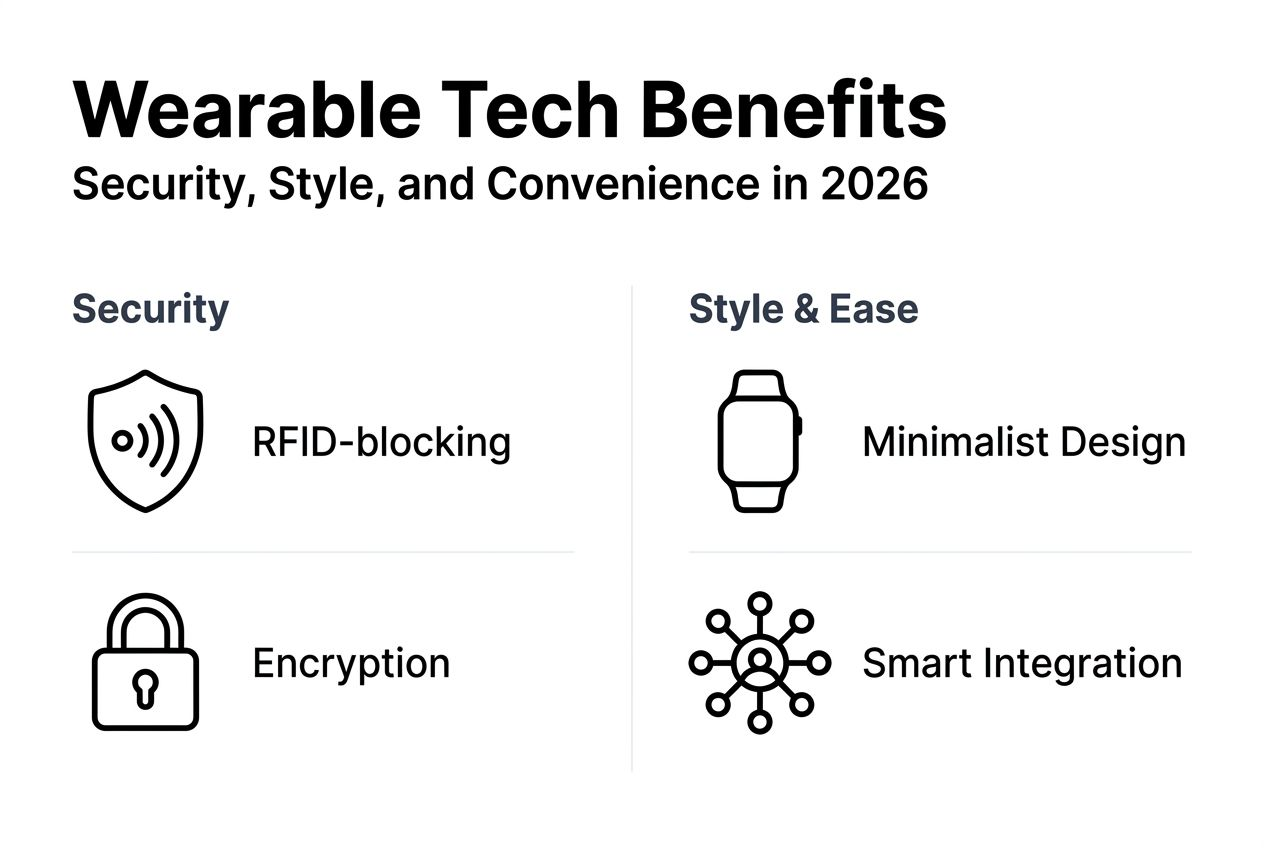 Wearable Tech Benefits
Security, Style, and Convenience in 2026

Security

RFID-blocking

Encryption

Style & Ease

Minimalist Design

Smart Integration